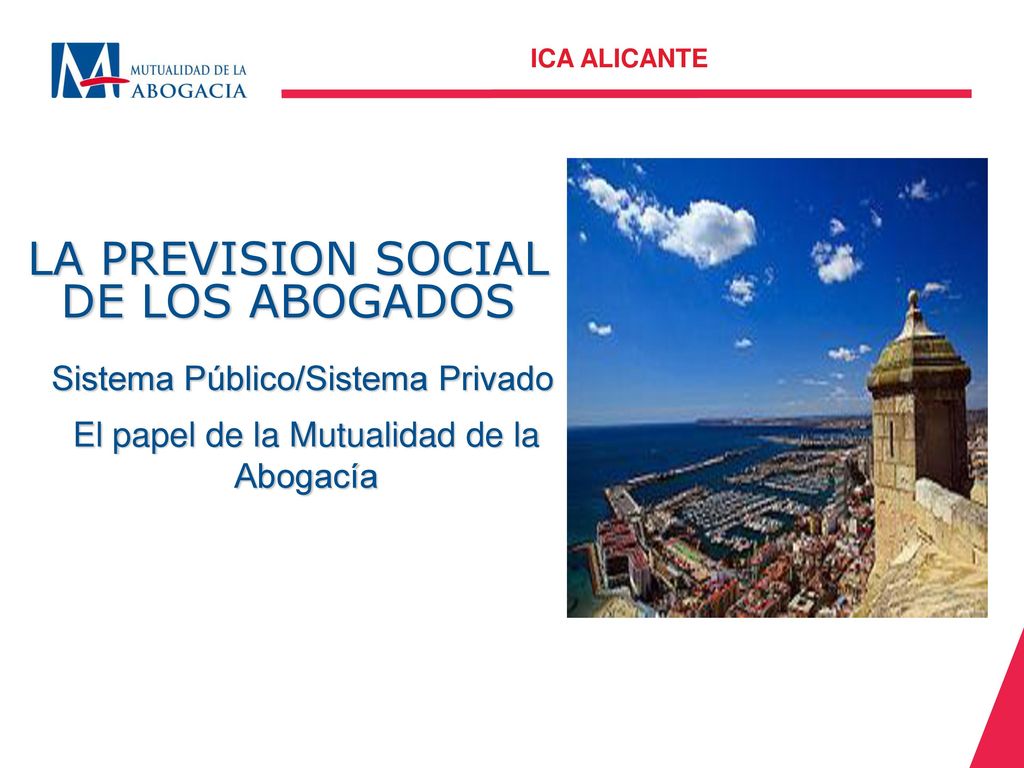 MUTUALIDAD DE LA ABOGACIA

ICA ALICANTE

LA PREVISION SOCIAL DE LOS ABOGADOS

Sistema Público/Sistema Privado

El papel de la Mutualidad de la Abogacía